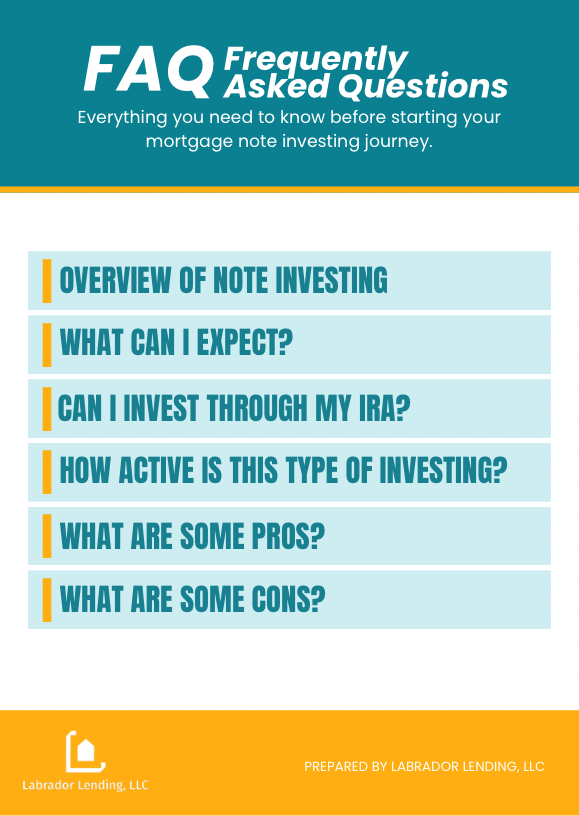 FAQ Frequently Asked Questions

Everything you need to know before starting your mortgage note investing journey.

OVERVIEW OF NOTE INVESTING

WHAT CAN I EXPECT?

CAN I INVEST THROUGH MY IRA?

HOW ACTIVE IS THIS TYPE OF INVESTING?

WHAT ARE SOME PROS?

WHAT ARE SOME CONS?

Labrador Lending, LLC

PREPARED BY LABRADOR LENDING, LLC